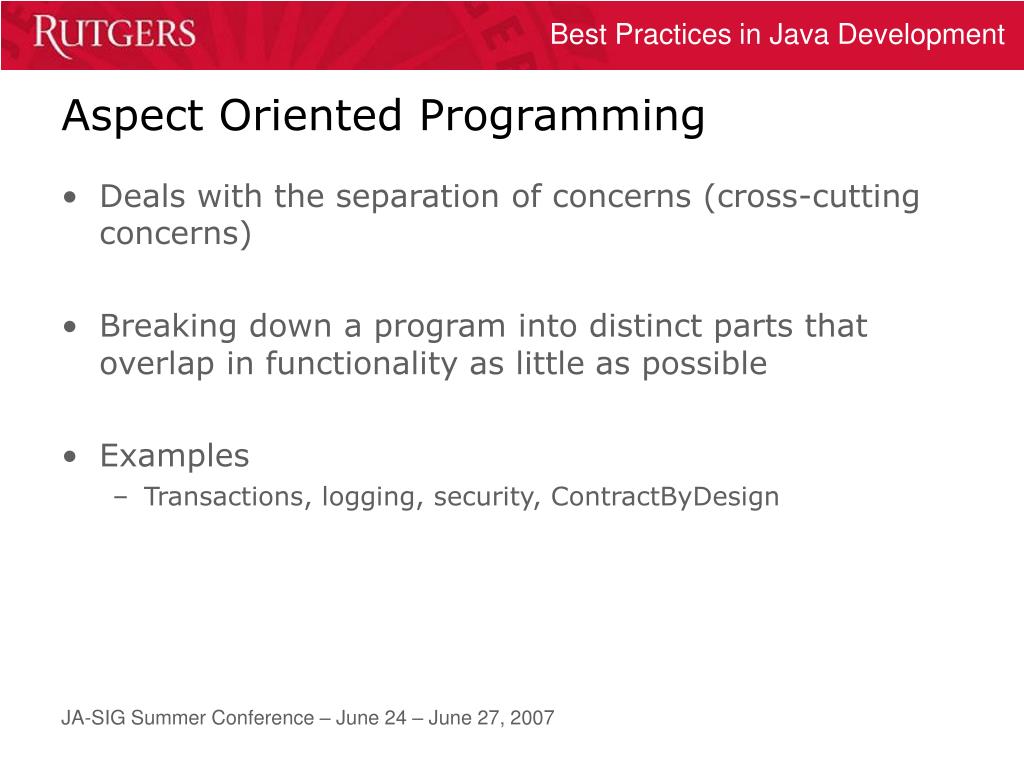 RUTGERS

Best Practices in Java Development

Aspect Oriented Programming

• Deals with the separation of concerns (cross-cutting concerns)

• Breaking down a program into distinct parts that overlap in functionality as little as possible

• Examples
– Transactions, logging, security, ContractByDesign

JA-SIG Summer Conference – June 24 – June 27, 2007